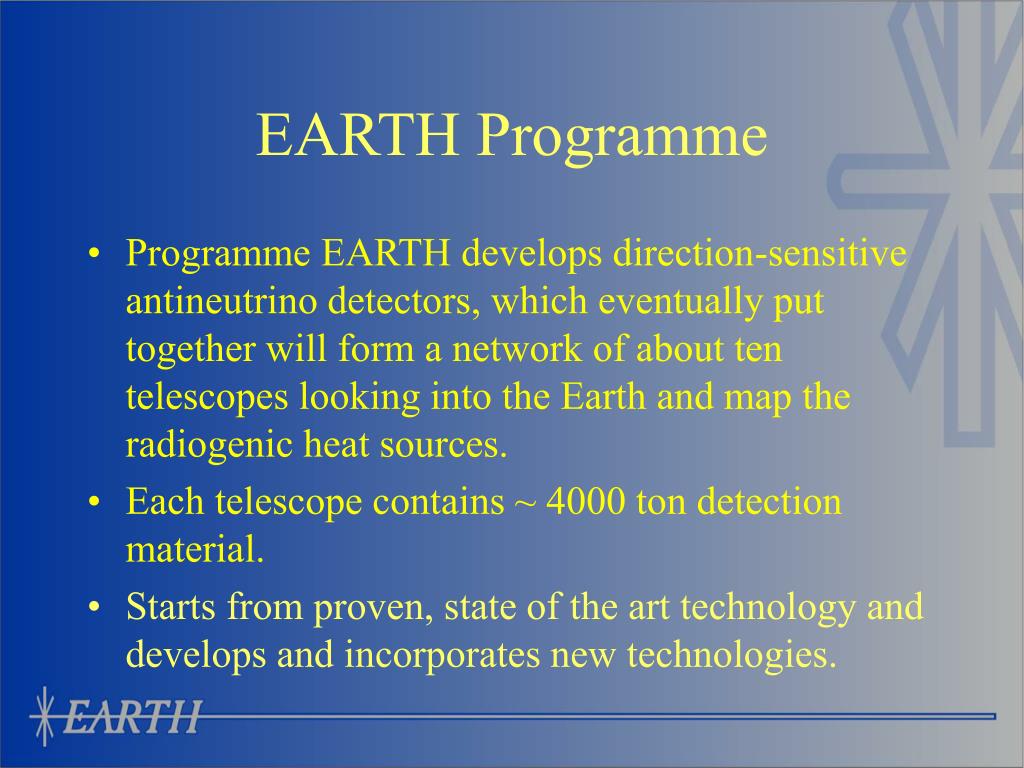 EARTH Programme

• Programme EARTH develops direction-sensitive antineutrino detectors, which eventually put together will form a network of about ten telescopes looking into the Earth and map the radiogenic heat sources.
• Each telescope contains ~ 4000 ton detection material.
• Starts from proven, state of the art technology and develops and incorporates new technologies.

EARTH